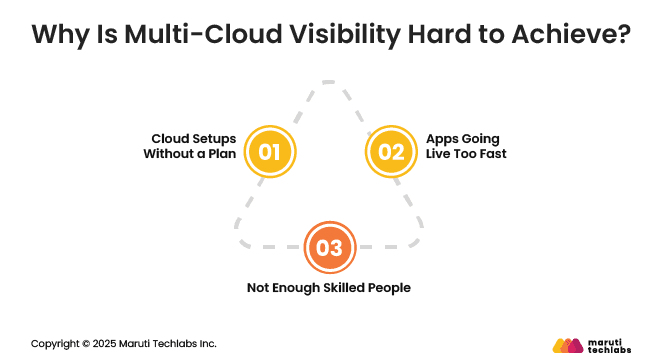 Why Is Multi-Cloud Visibility Hard to Achieve?

Cloud Setups Without a Plan

01

02

Apps Going Live Too Fast

03

Not Enough Skilled People

Copyright © 2025 Maruti Techlabs Inc.

maruti techlabs